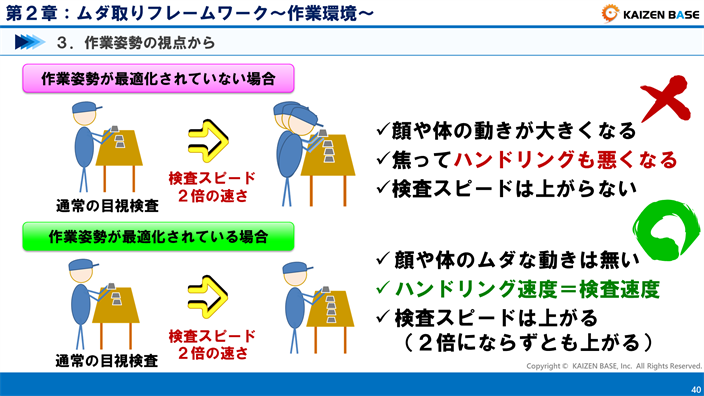 第２章：ムダ取りフレームワーク～作業環境～

KAIZEN BASE

３．作業姿勢の視点から

作業姿勢が最適化されていない場合

通常の目視検査

検査スピード
２倍の速さ

✓顔や体の動きが大きくなる
✓焦ってハンドリングも悪くなる
✓検査スピードは上がらない

作業姿勢が最適化されている場合

通常の目視検査

検査スピード
２倍の速さ

✓顔や体のムダな動きは無い
✓ハンドリング速度＝検査速度
✓検査スピードは上がる
（２倍にならずとも上がる）

Copyright © KAIZEN BASE, Inc. All Rights Reserved.

40